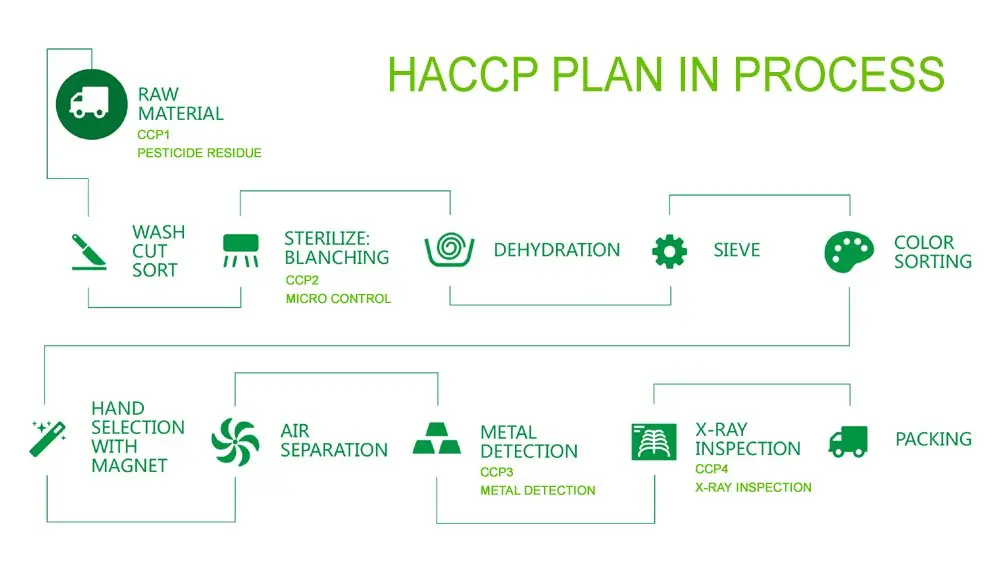 HACCP PLAN IN PROCESS

RAW MATERIAL
CCP1
PESTICIDE RESIDUE

WASH
CUT
SORT

STERILIZE:
BLANCHING
CCP2
MICRO CONTROL

DEHYDRATION

SIEVE

COLOR
SORTING

HAND
SELECTION
WITH
MAGNET

AIR
SEPARATION

METAL
DETECTION
CCP3
METAL DETECTION

X-RAY
INSPECTION
CCP4
X-RAY INSPECTION

PACKING